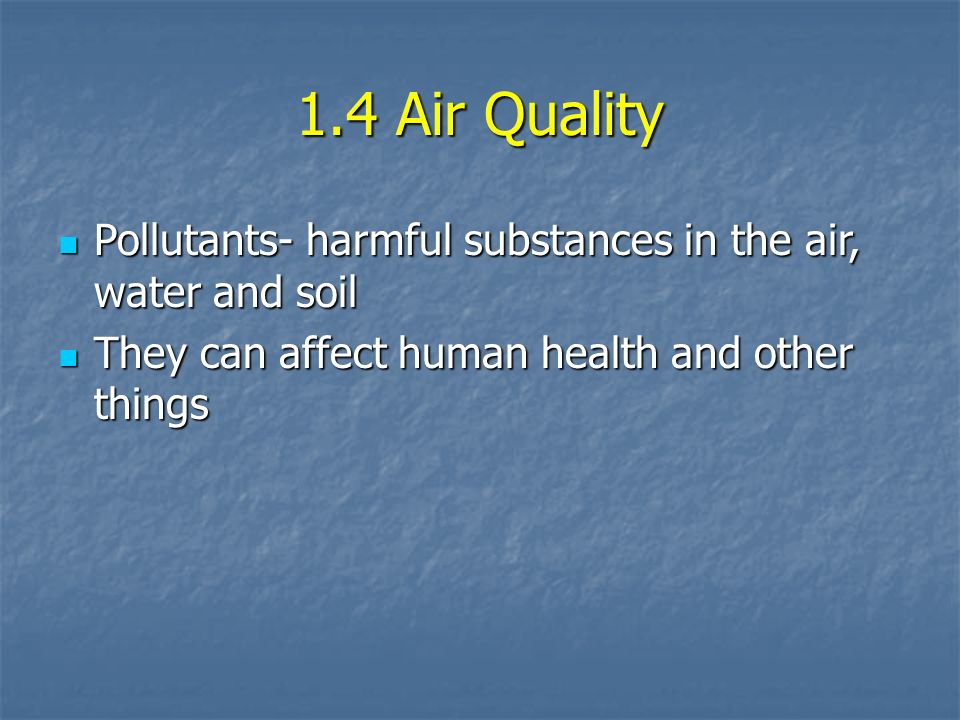 1.4 Air Quality

Pollutants- harmful substances in the air, water and soil

They can affect human health and other things